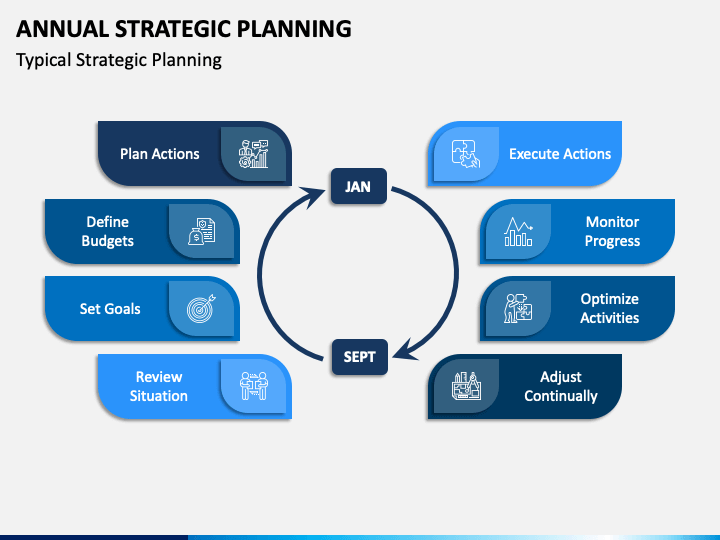 ANNUAL STRATEGIC PLANNING
Typical Strategic Planning

Plan Actions

Define Budgets

Set Goals

Review Situation

JAN

SEPT

Execute Actions

Monitor Progress

Optimize Activities

Adjust Continually